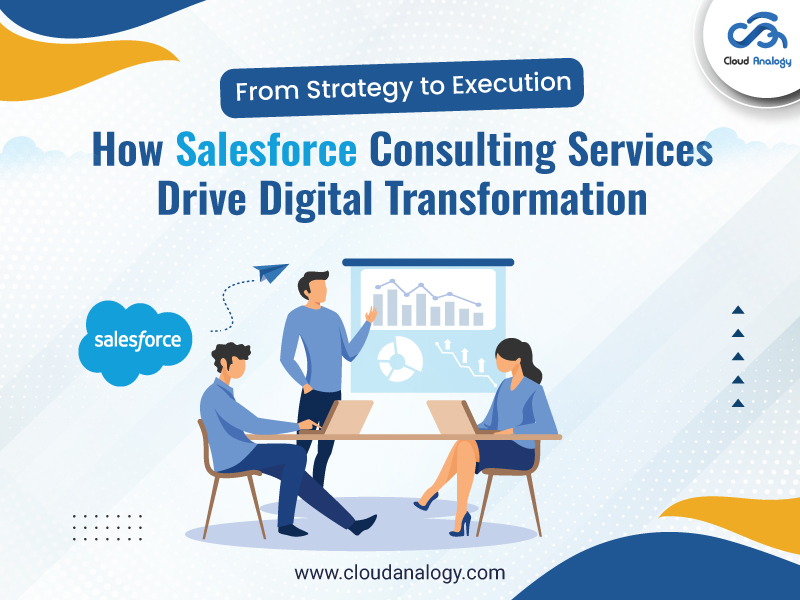 Cloud Analogy

From Strategy to Execution

How Salesforce Consulting Services Drive Digital Transformation

salesforce

www.cloudanalogy.com